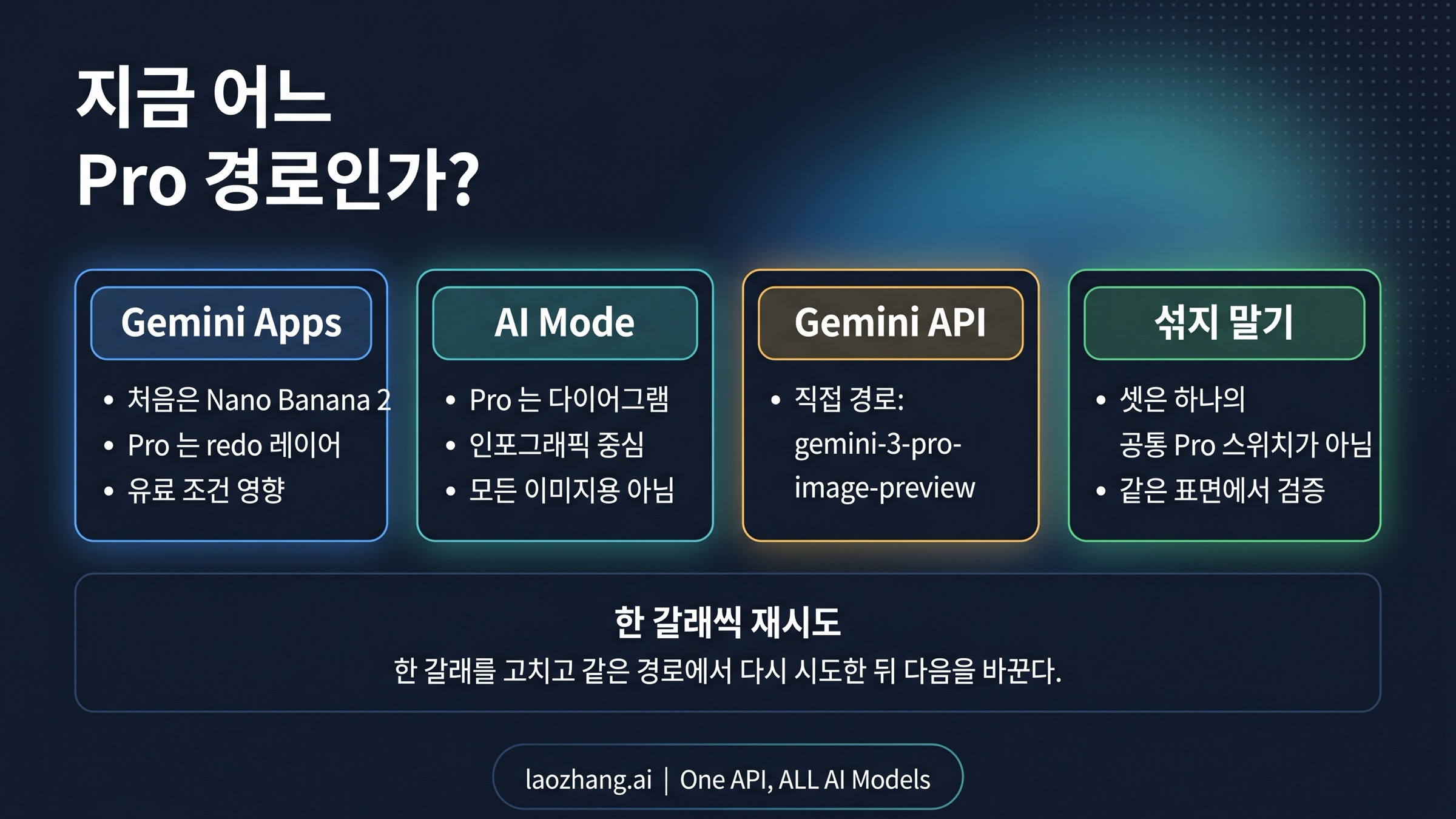 지금 어느
Pro 경로인가?

Gemini Apps

• 처음은 Nano Banana 2
• Pro 는 redo 레이어
• 유료 조건 영향

AI Mode

• Pro 는 다이어그램
• 인포그래픽 중심
• 모든 이미지용 아님

Gemini API

• 직접 경로: gemini-3-pro-image-preview

섞지 말기

• 셋은 하나의 공통 Pro 스위치가 아님
• 같은 표면에서 검증

한 갈래씩 재시도

한 갈래를 고치고 같은 경로에서 다시 시도한 뒤 다음을 바꾼다.

laozhang.ai | One API, ALL AI Models